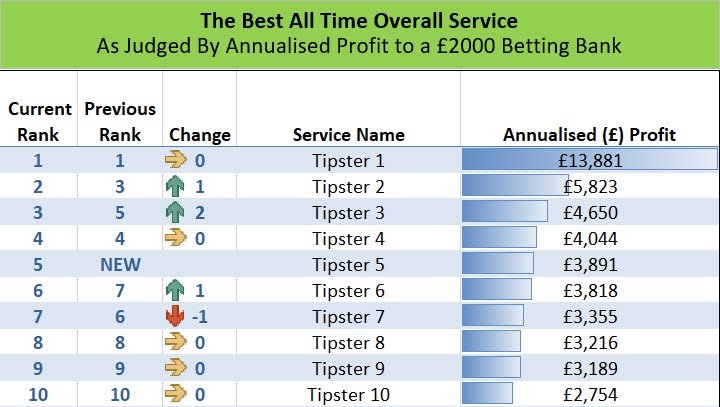 The Best All Time Overall Service
As Judged By Annualised Profit to a £2000 Betting Bank

| Current Rank | Previous Rank | Change | Service Name | Annualised (£) Profit |
|---|---|---|---|---|
| 1 | 1 | 0 | Tipster 1 | £13,881 |
| 2 | 3 | 1 | Tipster 2 | £5,823 |
| 3 | 5 | 2 | Tipster 3 | £4,650 |
| 4 | 4 | 0 | Tipster 4 | £4,044 |
| 5 | NEW | | Tipster 5 | £3,891 |
| 6 | 7 | 1 | Tipster 6 | £3,818 |
| 7 | 6 | -1 | Tipster 7 | £3,355 |
| 8 | 8 | 0 | Tipster 8 | £3,216 |
| 9 | 9 | 0 | Tipster 9 | £3,189 |
| 10 | 10 | 0 | Tipster 10 | £2,754 |